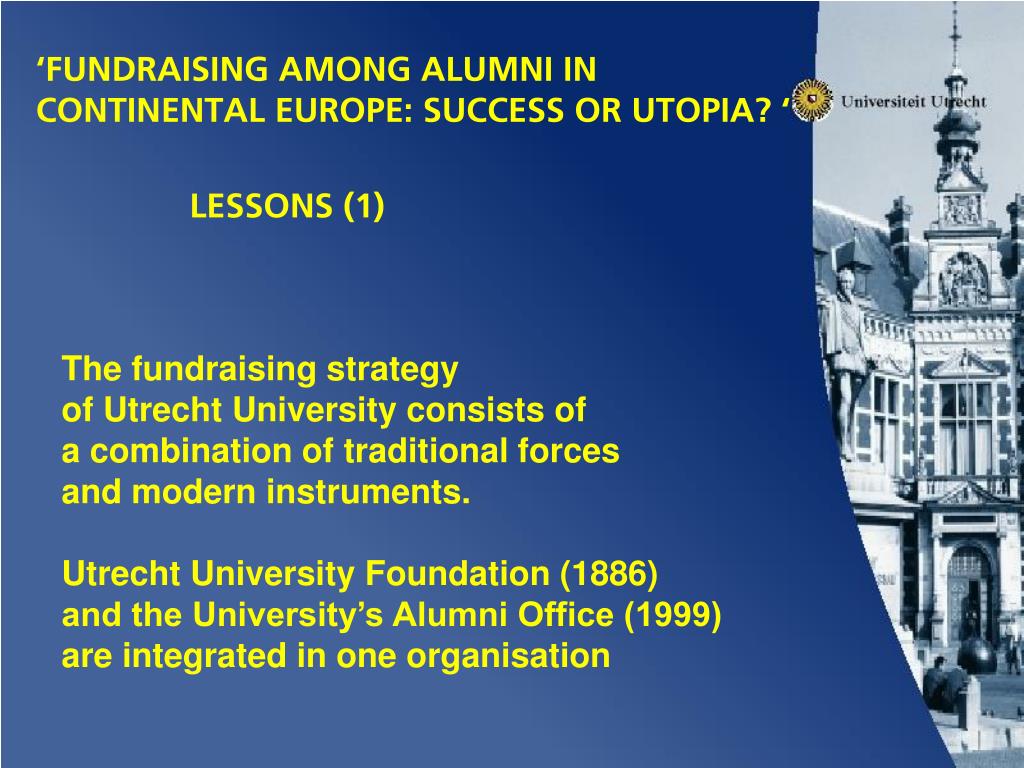 ‘FUNDRAISING AMONG ALUMNI IN CONTINENTAL EUROPE: SUCCESS OR UTOPIA? ‘

Universiteit Utrecht

LESSONS (1)

The fundraising strategy of Utrecht University consists of a combination of traditional forces and modern instruments.

Utrecht University Foundation (1886) and the University’s Alumni Office (1999) are integrated in one organisation